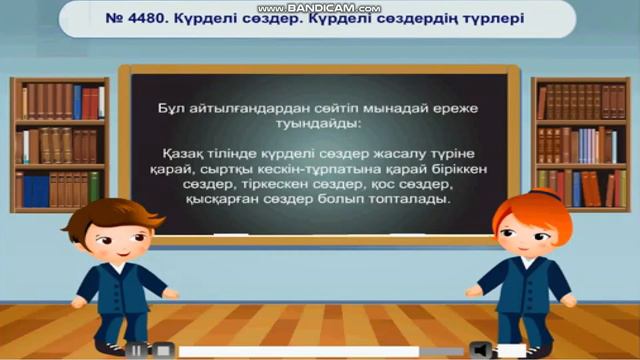 www.BANDICAM.com

№ 4480. Күрделі сөздер. Күрделі сөздердің түрлері

Бұл айтылғандардан сөйтіп мынадай ереже туындайды:

Қазақ тілінде күрделі сөздер жасалу түріне қарай, сыртқы кескін-тұрпатына қарай біріккен сөздер, тіркескен сөздер, қос сөздер, қысқарған сөздер болып топталады.